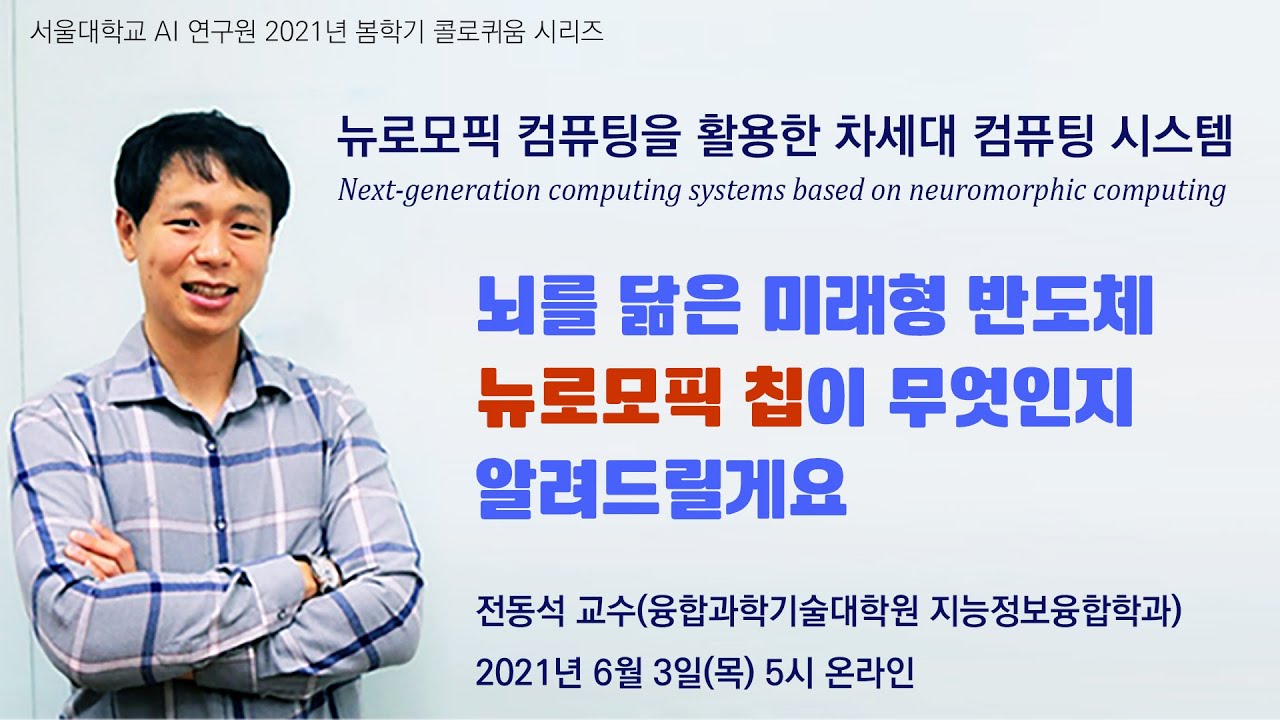 서울대학교 AI 연구원 2021년 봄학기 콜로퀴움 시리즈

뉴로모픽 컴퓨팅을 활용한 차세대 컴퓨팅 시스템
Next-generation computing systems based on neuromorphic computing

뇌를 닮은 미래형 반도체
뉴로모픽 칩이 무엇인지
알려드릴게요

전동석 교수(융합과학기술대학원 지능정보융합학과)
2021년 6월 3일(목) 5시 온라인